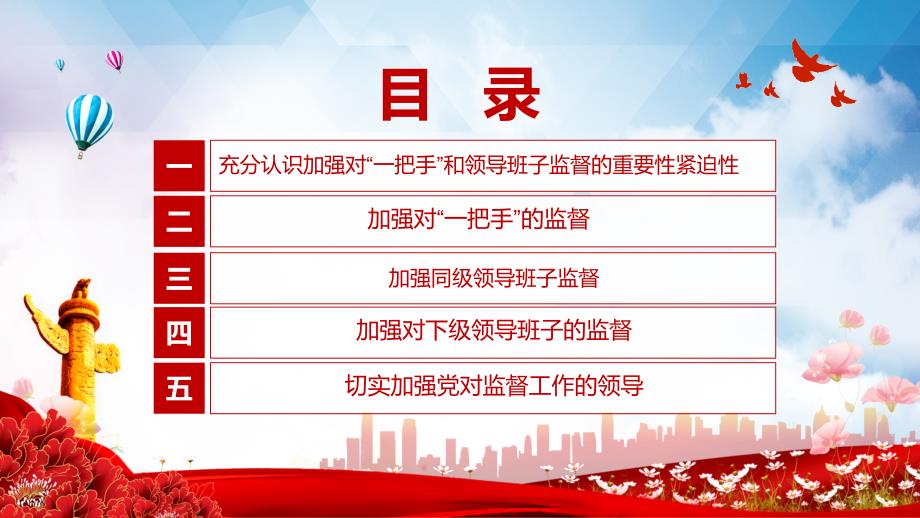 目 录

一 充分认识加强对“一把手”和领导班子监督的重要性紧迫性

二 加强对“一把手”的监督

三 加强同级领导班子监督

四 加强对下级领导班子的监督

五 切实加强党对监督工作的领导